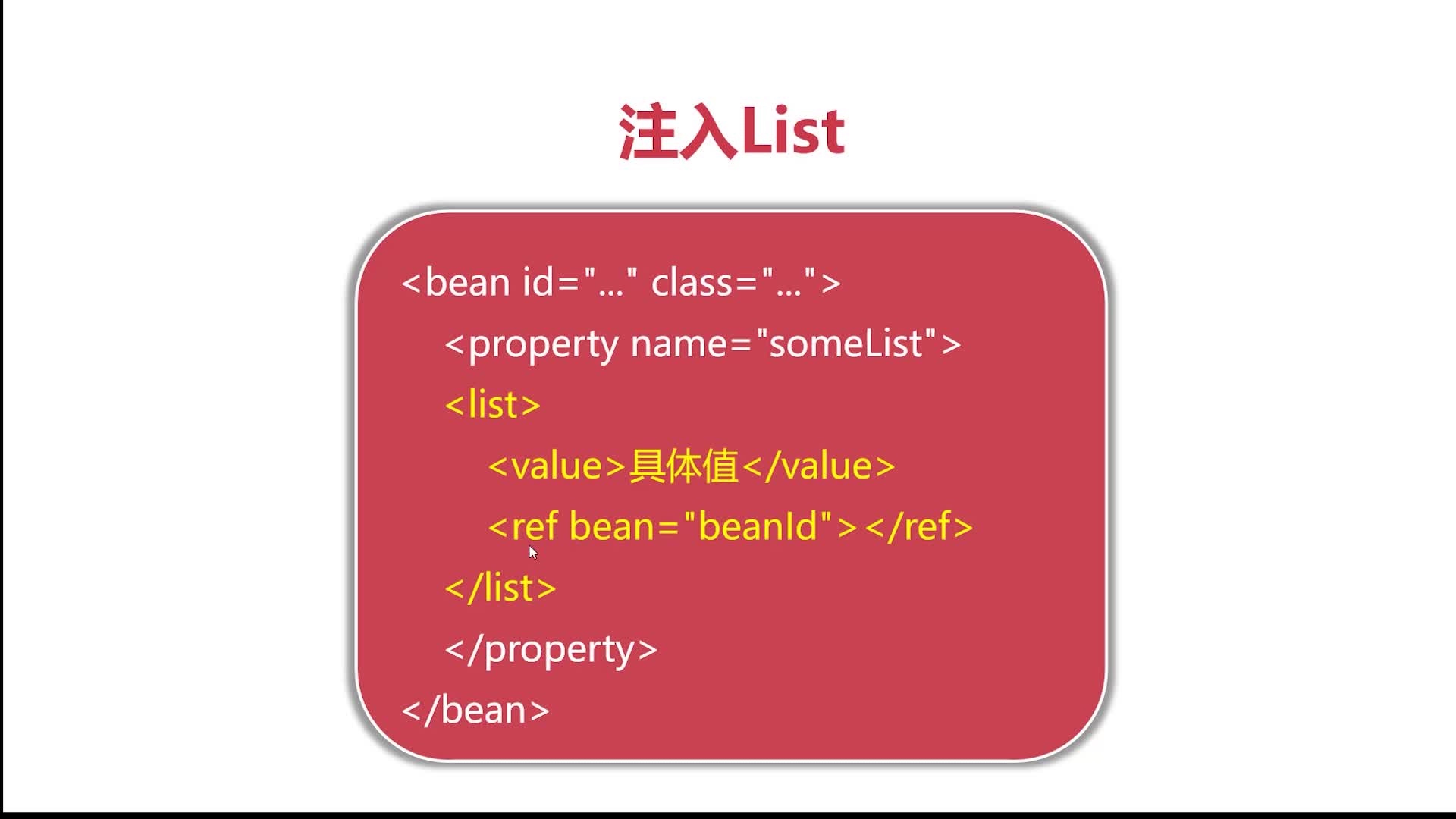 注入List

<bean id="..." class="...">
<property name="someList">
<list>
<value>具体值</value>
<ref bean="beanId"></ref>
</list>
</property>
</bean>